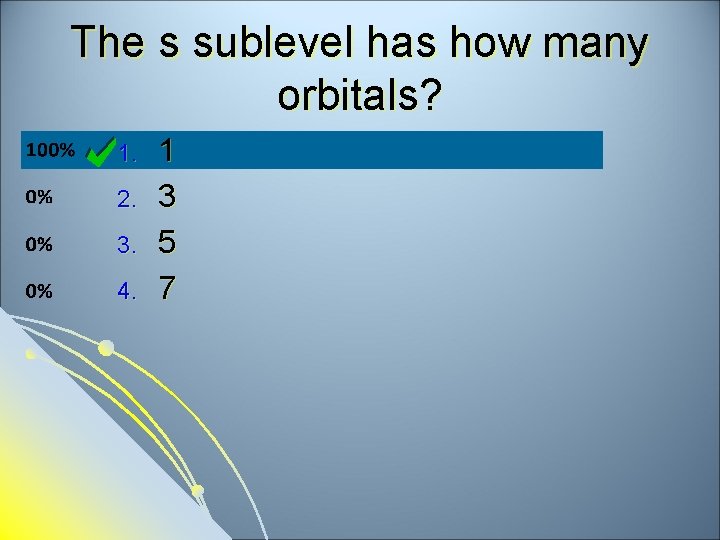 The s sublevel has how many orbitals?

100% 1. 1
0% 2. 3
0% 3. 5
0% 4. 7